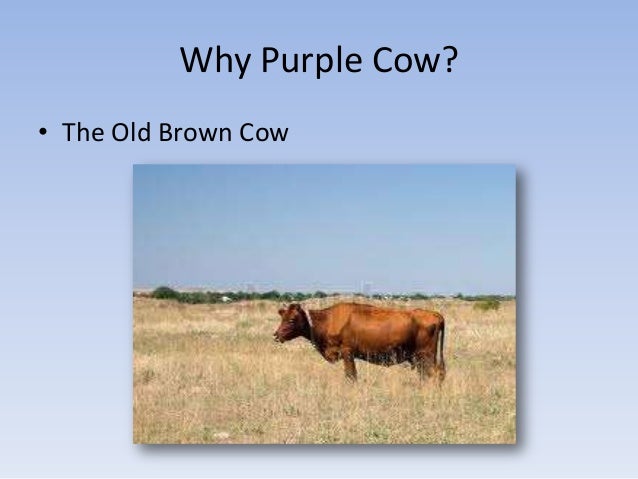 Why Purple Cow?

• The Old Brown Cow